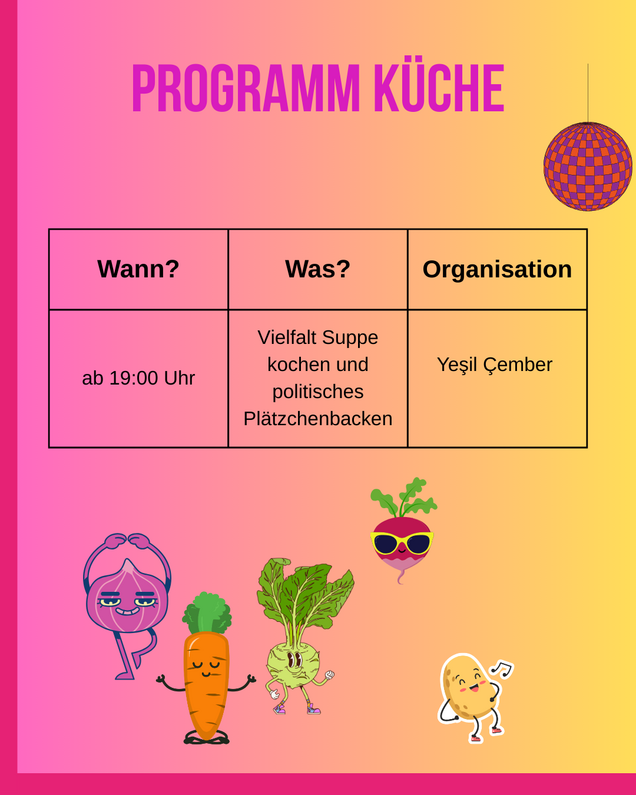 PROGRAMM KÜCHE

| Wann? | Was? | Organisation |
|---|---|---|
| ab 19:00 Uhr | Vielfalt Suppe kochen und politisches Plätzchenbacken | Yeşil Çember |